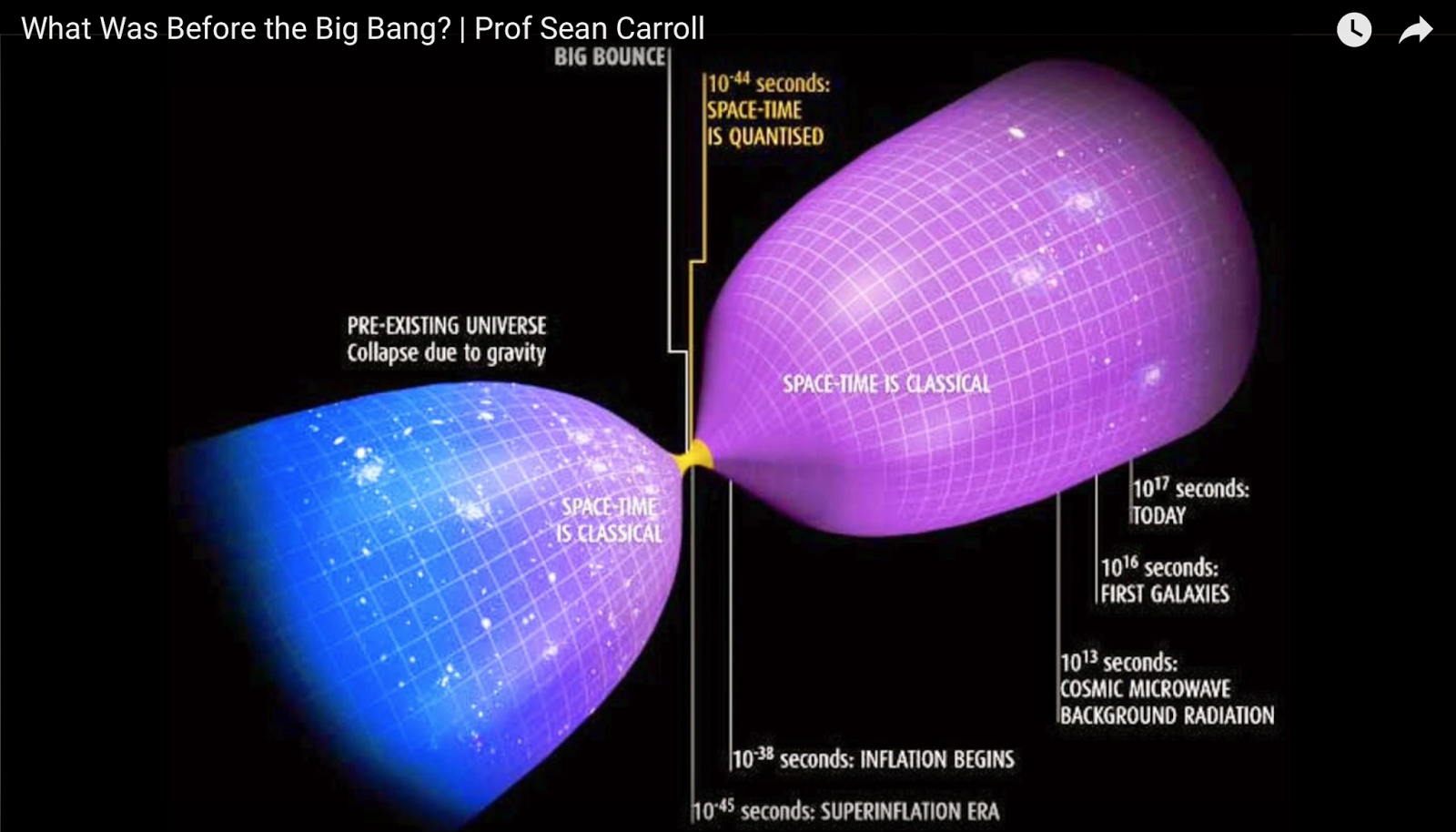 What Was Before the Big Bang? | Prof Sean Carroll

BIG BOUNCE

$10^{-44}$ seconds: SPACE-TIME IS QUANTISED

PRE-EXISTING UNIVERSE
Collapse due to gravity

SPACE-TIME IS CLASSICAL

SPACE-TIME IS CLASSICAL

$10^{17}$ seconds: TODAY

$10^{16}$ seconds: FIRST GALAXIES

$10^{13}$ seconds: COSMIC MICROWAVE BACKGROUND RADIATION

$10^{-38}$ seconds: INFLATION BEGINS

$10^{-45}$ seconds: SUPERINFLATION ERA